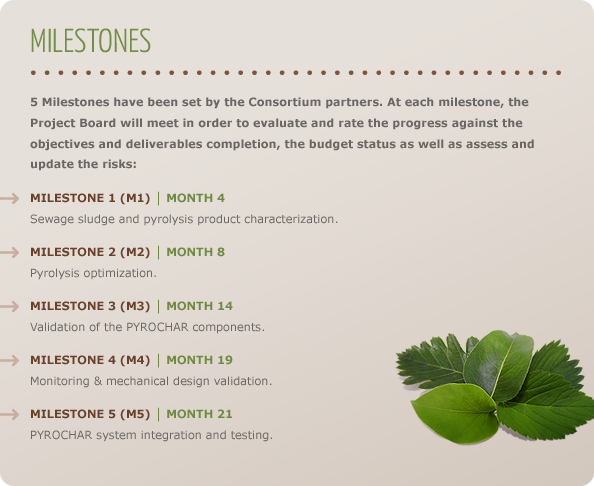 MILESTONES

5 Milestones have been set by the Consortium partners. At each milestone, the Project Board will meet in order to evaluate and rate the progress against the objectives and deliverables completion, the budget status as well as assess and update the risks:

MILESTONE 1 (M1) | MONTH 4
Sewage sludge and pyrolysis product characterization.

MILESTONE 2 (M2) | MONTH 8
Pyrolysis optimization.

MILESTONE 3 (M3) | MONTH 14
Validation of the PYROCHAR components.

MILESTONE 4 (M4) | MONTH 19
Monitoring & mechanical design validation.

MILESTONE 5 (M5) | MONTH 21
PYROCHAR system integration and testing.